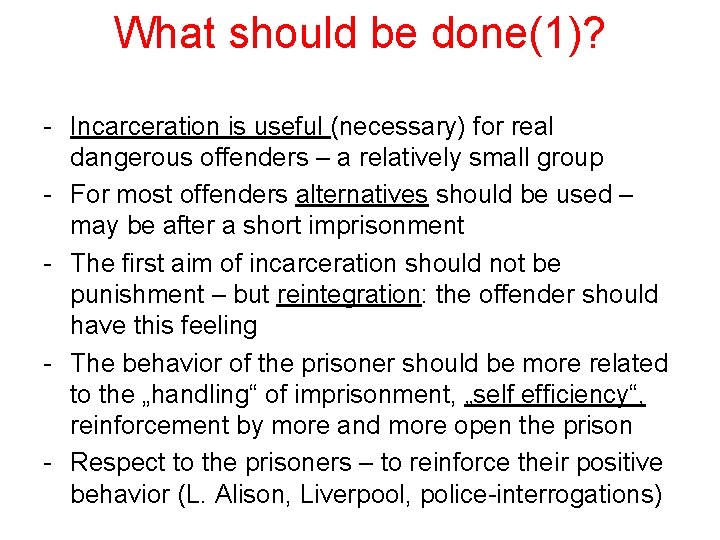 What should be done(1)?

- Incarceration is useful (necessary) for real dangerous offenders – a relatively small group
- For most offenders alternatives should be used – may be after a short imprisonment
- The first aim of incarceration should not be punishment – but reintegration: the offender should have this feeling
- The behavior of the prisoner should be more related to the „handling“ of imprisonment, „self efficiency“, reinforcement by more and more open the prison
- Respect to the prisoners – to reinforce their positive behavior (L. Alison, Liverpool, police-interrogations)